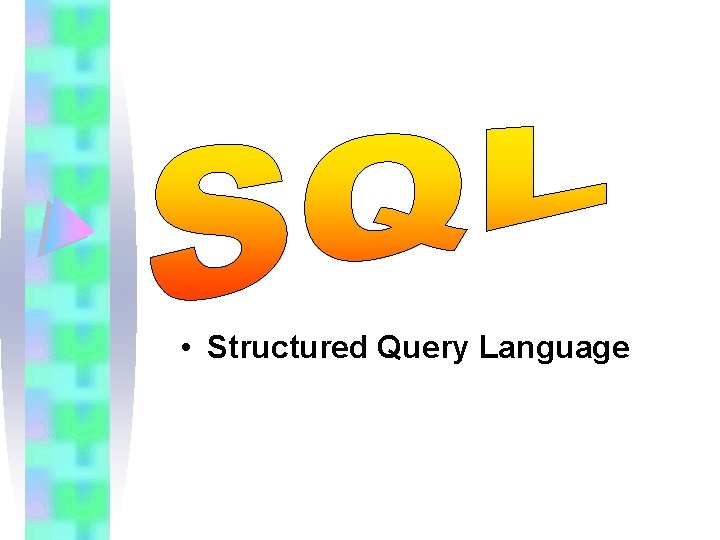 SQL

• Structured Query Language